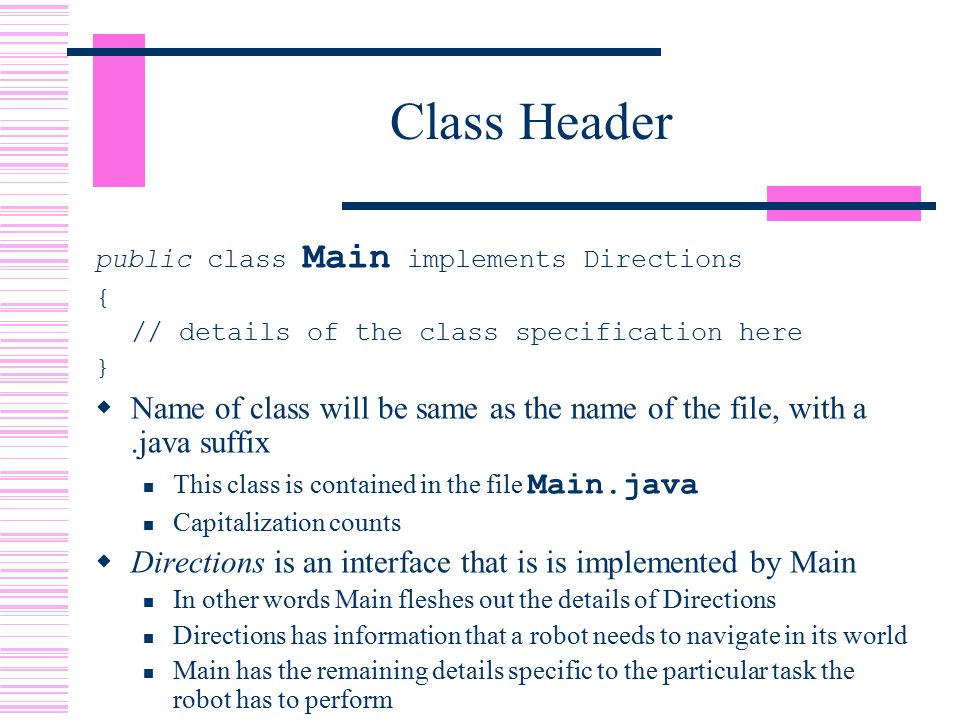 Class Header

public class Main implements Directions
{
  // details of the class specification here
}

Name of class will be same as the name of the file, with a .java suffix

This class is contained in the file Main.java

Capitalization counts

Directions is an interface that is is implemented by Main

In other words Main fleshes out the details of Directions

Directions has information that a robot needs to navigate in its world

Main has the remaining details specific to the particular task the robot has to perform